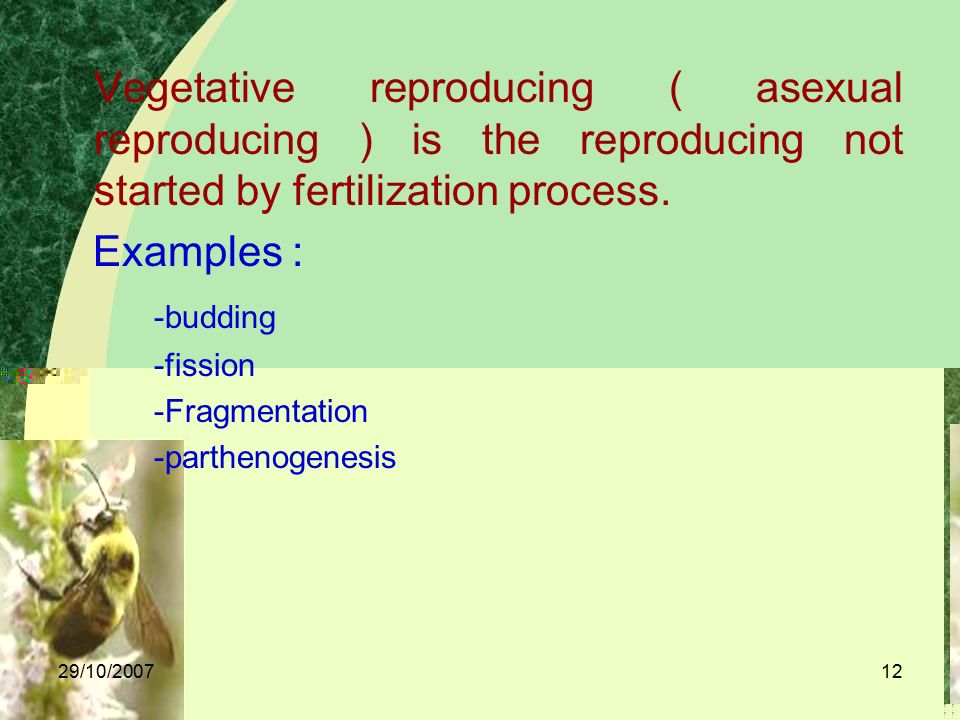 Vegetative reproducing ( asexual reproducing ) is the reproducing not started by fertilization process.

Examples :

-budding

-fission

-Fragmentation

-parthenogenesis

29/10/2007

12